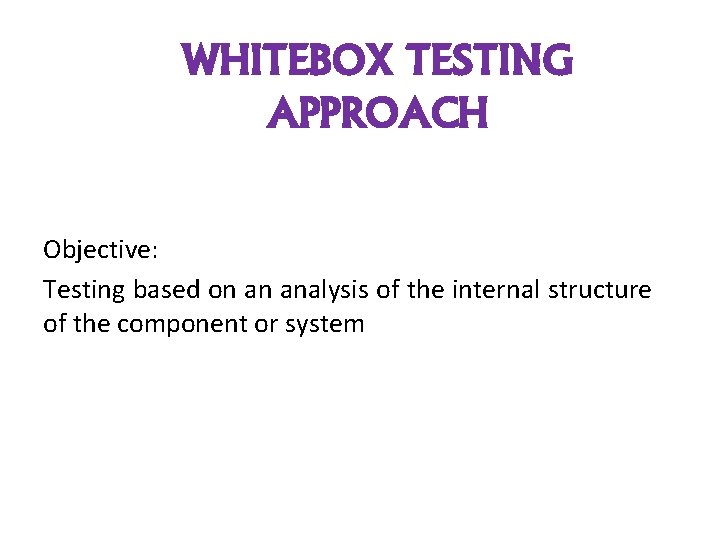 WHITEBOX TESTING APPROACH

Objective:

Testing based on an analysis of the internal structure of the component or system